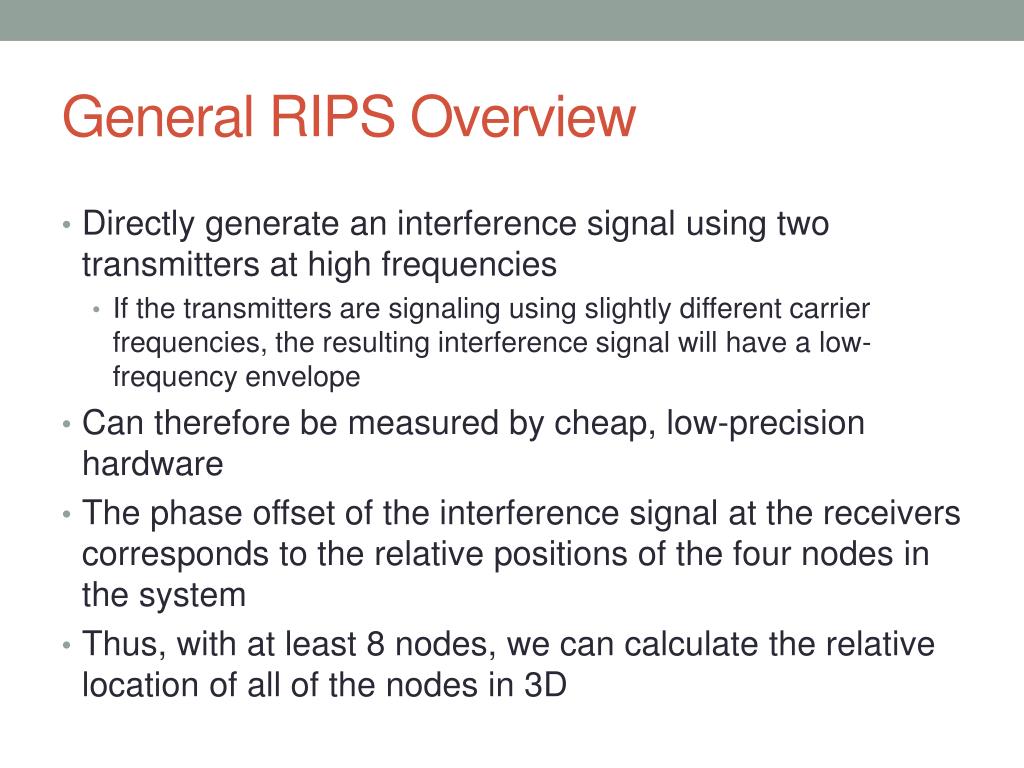 General RIPS Overview

• Directly generate an interference signal using two transmitters at high frequencies
  • If the transmitters are signaling using slightly different carrier frequencies, the resulting interference signal will have a low-frequency envelope
• Can therefore be measured by cheap, low-precision hardware
• The phase offset of the interference signal at the receivers corresponds to the relative positions of the four nodes in the system
• Thus, with at least 8 nodes, we can calculate the relative location of all of the nodes in 3D